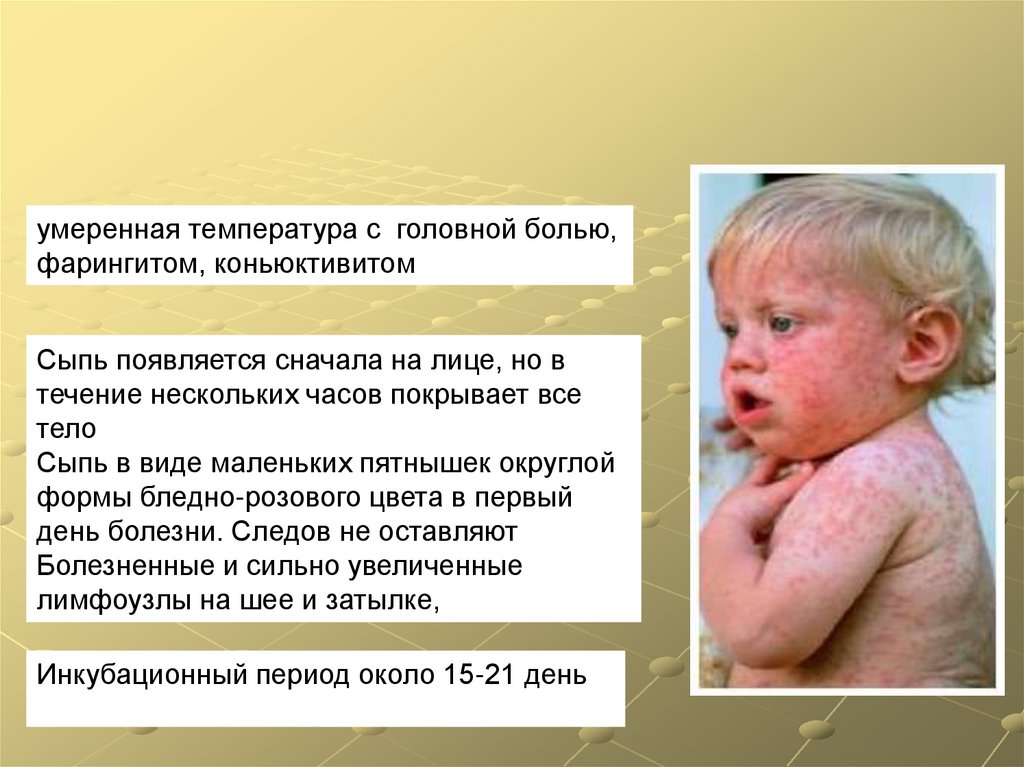 умеренная температура с  головной болью, фарингитом, коньюктивитом

Сыпь появляется сначала на лице, но в течение нескольких часов покрывает все тело
Сыпь в виде маленьких пятнышек округлой формы бледно-розового цвета в первый день болезни. Следов не оставляют
Болезненные и сильно увеличенные лимфоузлы на шее и затылке,

Инкубационный период около 15-21 день